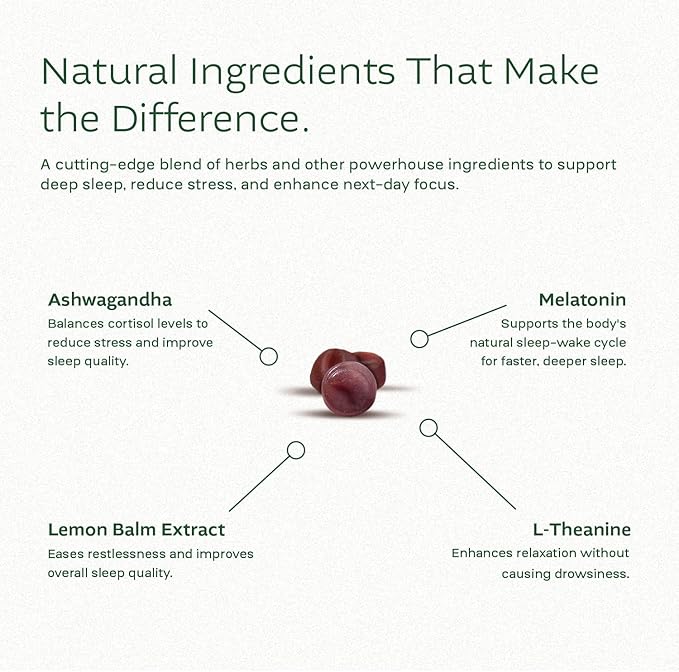 Natural Ingredients That Make the Difference.

A cutting-edge blend of herbs and other powerhouse ingredients to support deep sleep, reduce stress, and enhance next-day focus.

Ashwagandha
Balances cortisol levels to reduce stress and improve sleep quality.

Melatonin
Supports the body's natural sleep-wake cycle for faster, deeper sleep.

Lemon Balm Extract
Eases restlessness and improves overall sleep quality.

L-Theanine
Enhances relaxation without causing drowsiness.